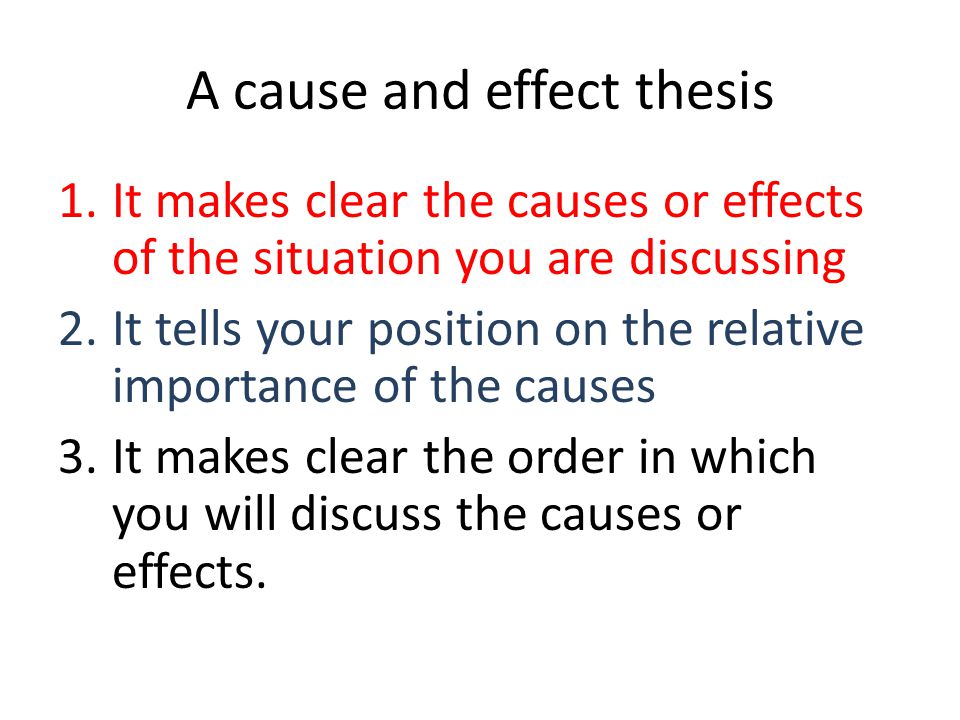 A cause and effect thesis

1. It makes clear the causes or effects of the situation you are discussing
2. It tells your position on the relative importance of the causes
3. It makes clear the order in which you will discuss the causes or effects.